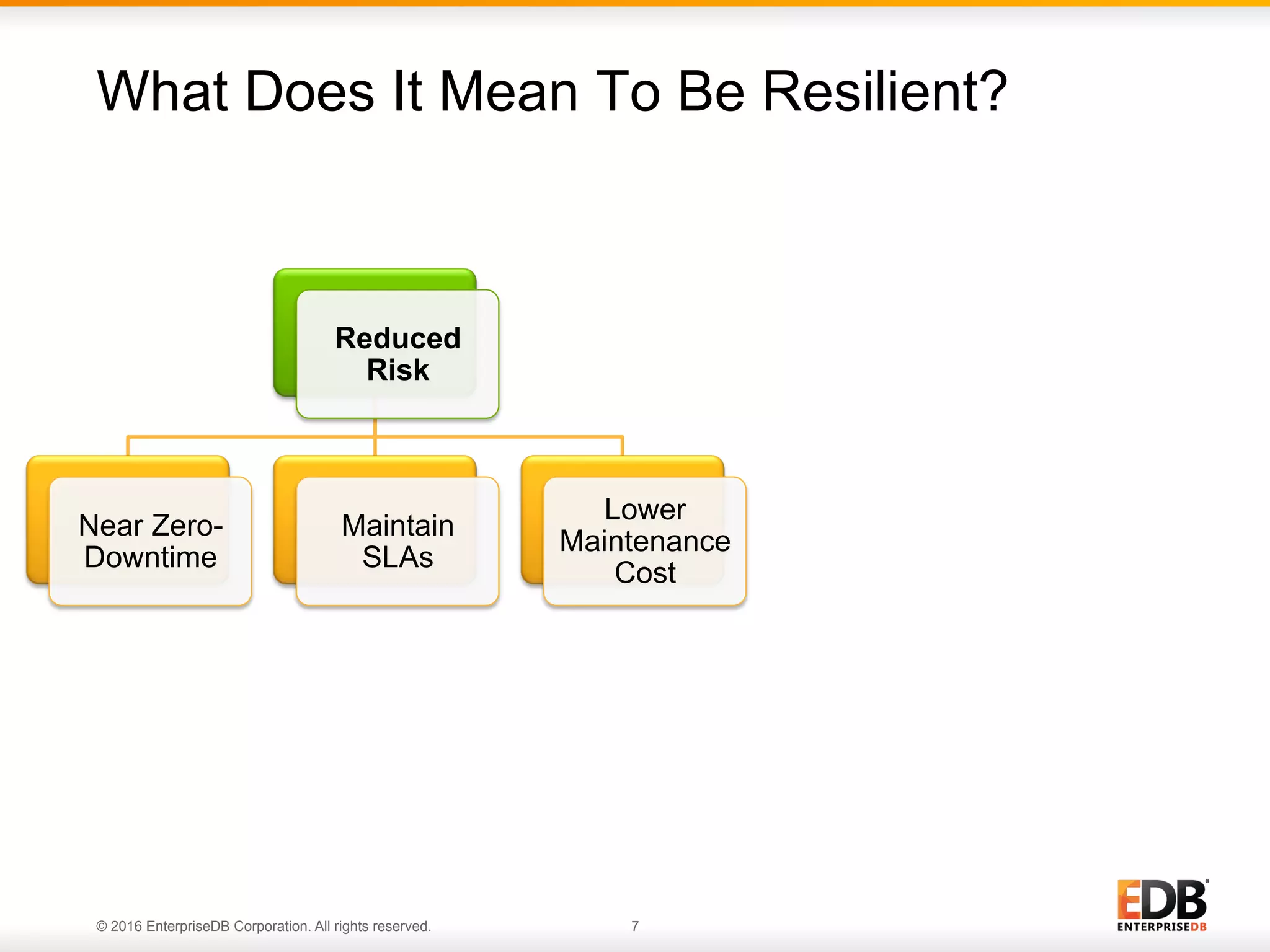 What Does It Mean To Be Resilient?

Reduced Risk

Near Zero-Downtime

Maintain SLAs

Lower Maintenance Cost

© 2016 EnterpriseDB Corporation. All rights reserved.

7

EDB
ENTERPRISEDB